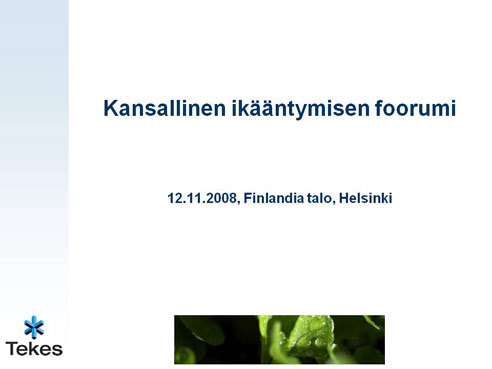 Kansallinen ikääntymisen foorumi

12.11.2008, Finlandia talo, Helsinki

Tekes